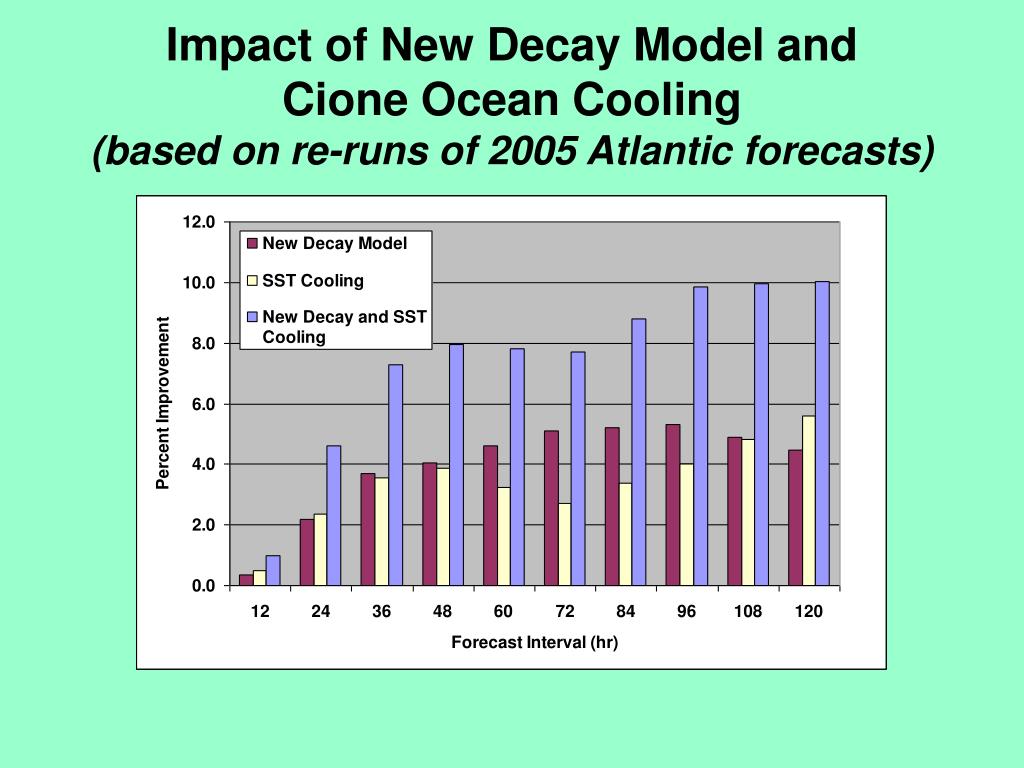 Impact of New Decay Model and Cione Ocean Cooling
(based on re-runs of 2005 Atlantic forecasts)

12.0
10.0
8.0
6.0
4.0
2.0
0.0

Percent Improvement

New Decay Model
SST Cooling
New Decay and SST Cooling

12 24 36 48 60 72 84 96 108 120

Forecast Interval (hr)